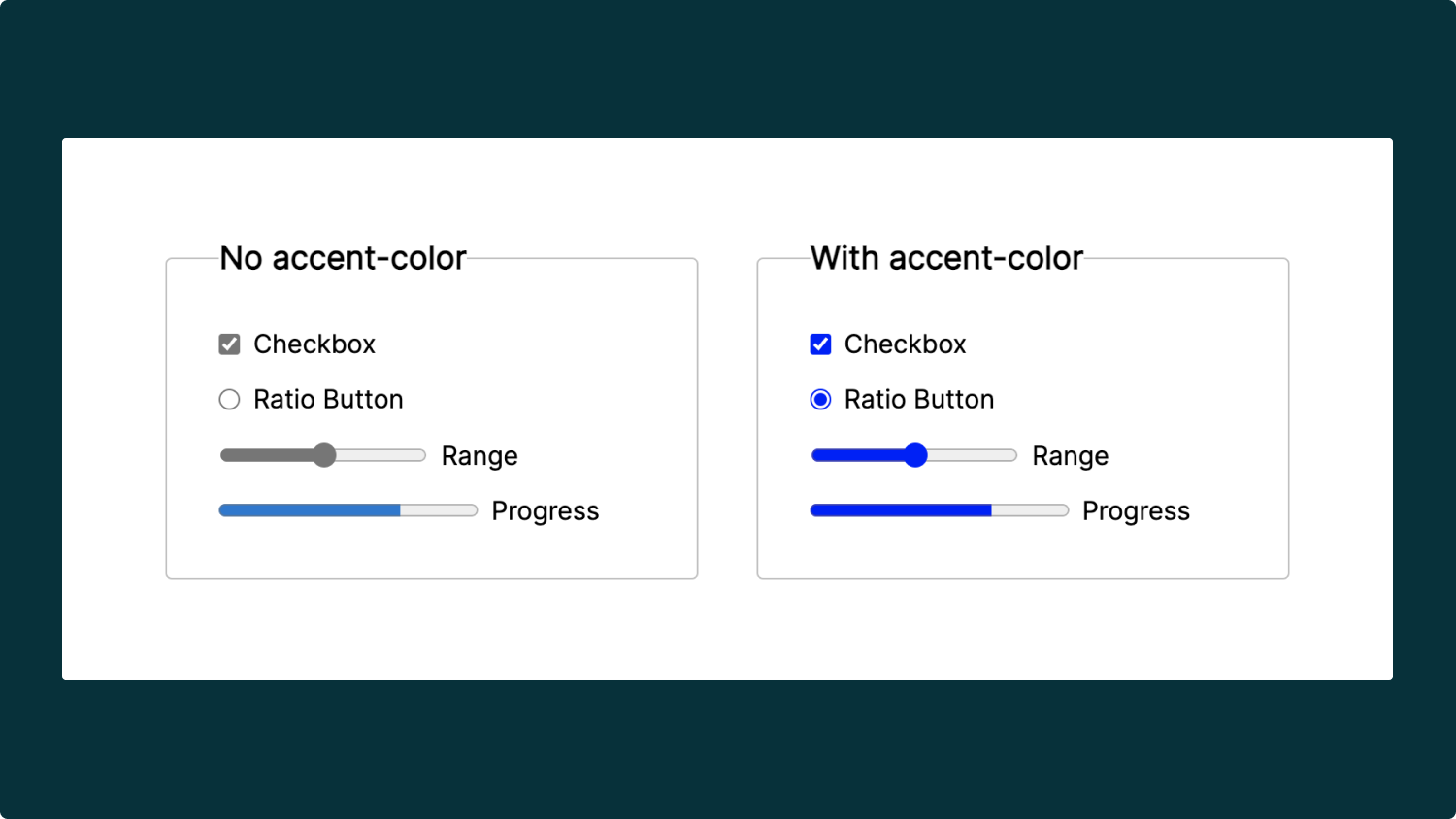 No accent-color

Checkbox

Ratio Button

Range

Progress

With accent-color

Checkbox

Ratio Button

Range

Progress